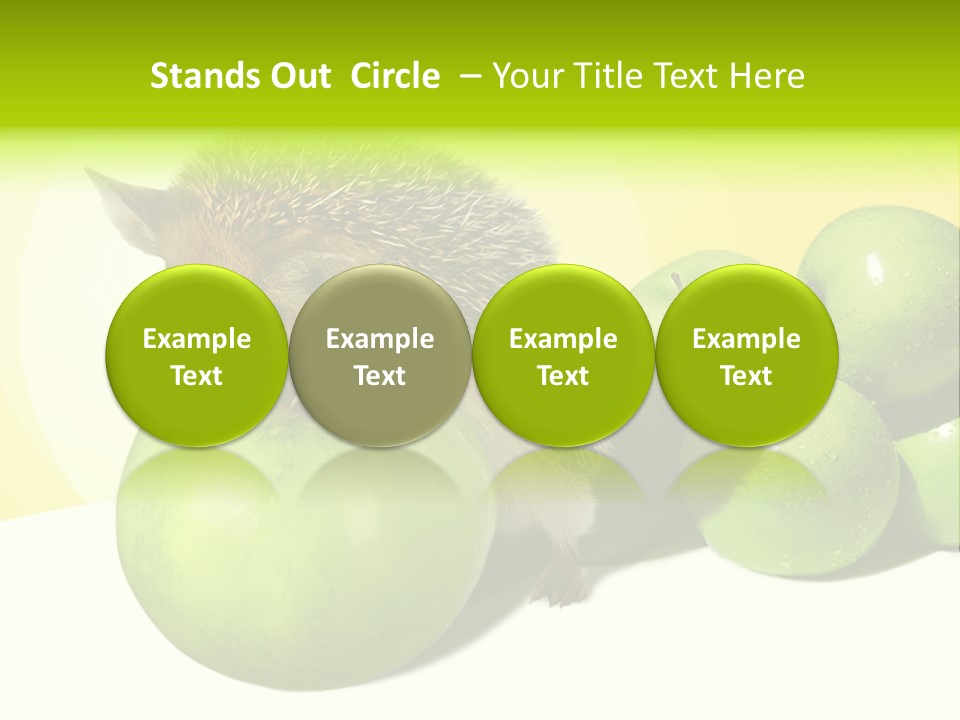 Stands Out Circle – Your Title Text Here

Example Text

Example Text

Example Text

Example Text